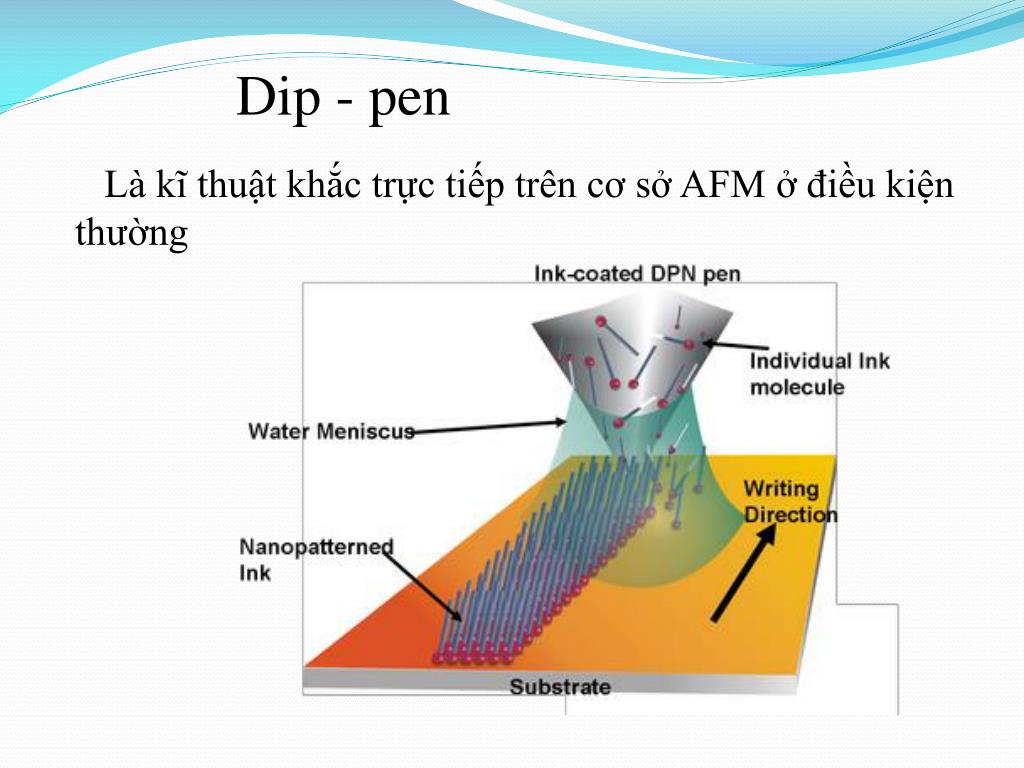 Dip - pen

Là kĩ thuật khắc trực tiếp trên cơ sở AFM ở điều kiện thường

Ink-coated DPN pen

Individual Ink molecule

Water Meniscus

Writing Direction

Nanopatterned Ink

Substrate